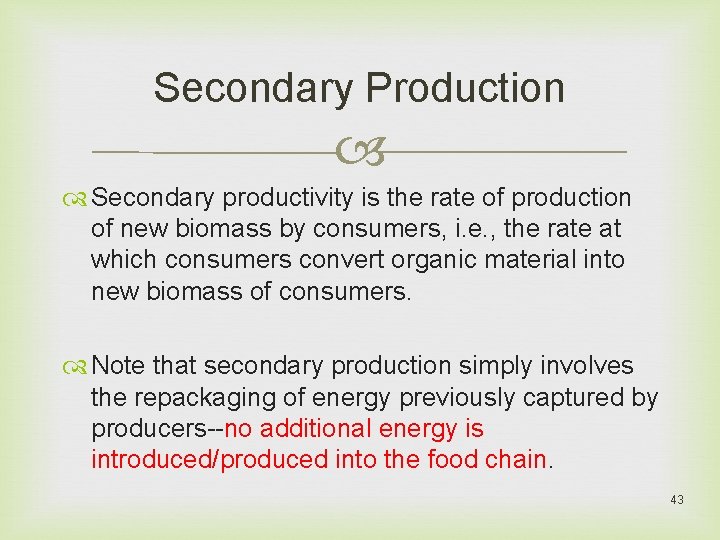 Secondary Production

Secondary productivity is the rate of production of new biomass by consumers, i.e., the rate at which consumers convert organic material into new biomass of consumers.

Note that secondary production simply involves the repackaging of energy previously captured by producers--no additional energy is introduced/produced into the food chain.

43